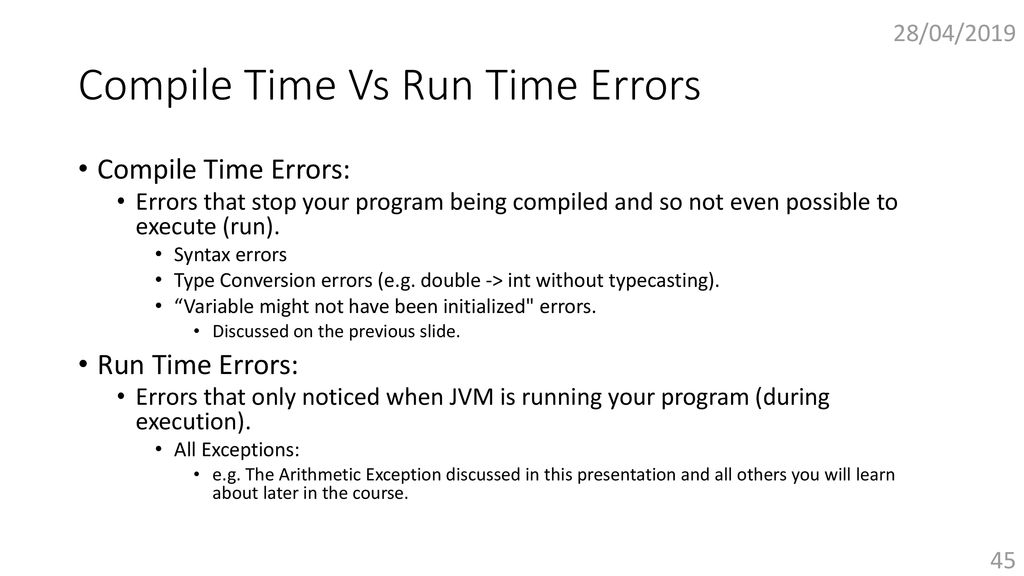 28/04/2019

Compile Time Vs Run Time Errors

• Compile Time Errors:
  • Errors that stop your program being compiled and so not even possible to execute (run).
    • Syntax errors
    • Type Conversion errors (e.g. double -> int without typecasting).
    • “Variable might not have been initialized" errors.
      • Discussed on the previous slide.
• Run Time Errors:
  • Errors that only noticed when JVM is running your program (during execution).
    • All Exceptions:
      • e.g. The Arithmetic Exception discussed in this presentation and all others you will learn about later in the course.

45